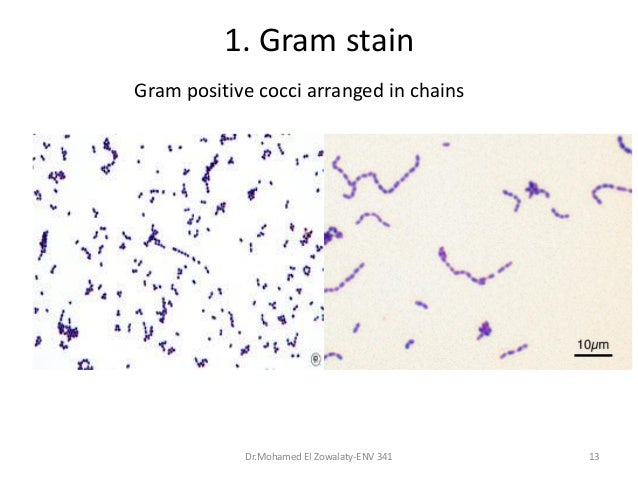 1. Gram stain

Gram positive cocci arranged in chains

©

10μm

Dr.Mohamed El Zowalaty-ENV 341

13